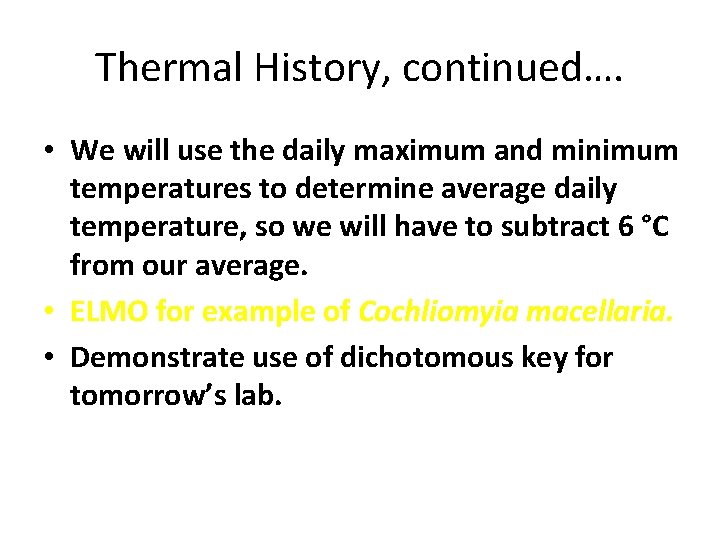 Thermal History, continued….

• We will use the daily maximum and minimum temperatures to determine average daily temperature, so we will have to subtract 6 °C from our average.
• ELMO for example of Cochliomyia macellaria.
• Demonstrate use of dichotomous key for tomorrow's lab.